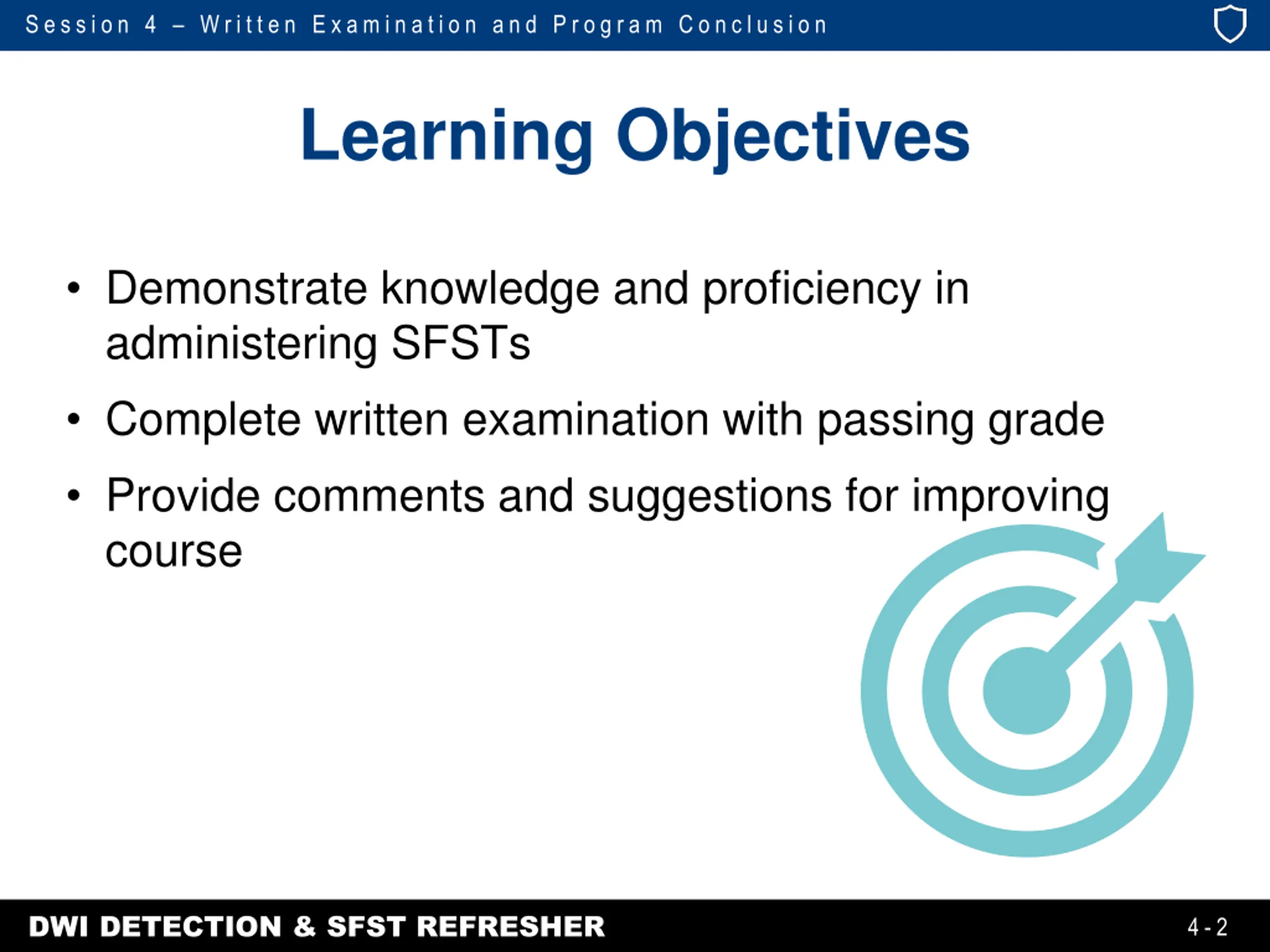 Session 4 – Written Examination and Program Conclusion

Learning Objectives

• Demonstrate knowledge and proficiency in administering SFSTs
• Complete written examination with passing grade
• Provide comments and suggestions for improving course

DWI DETECTION & SFST REFRESHER

4-2